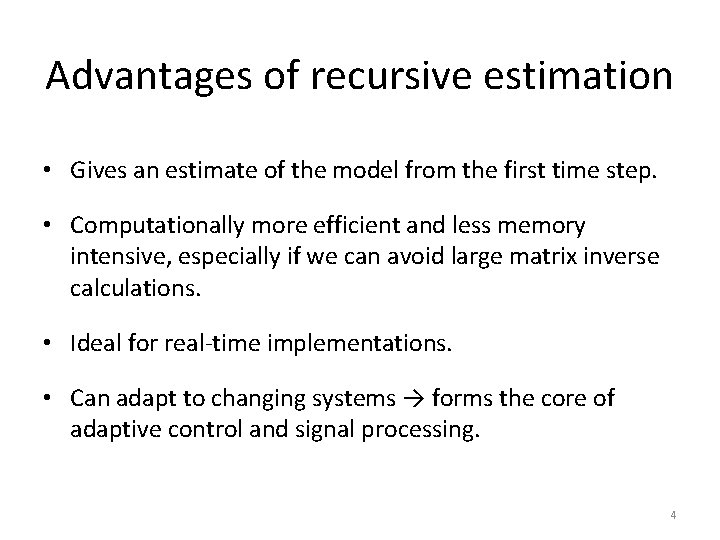 Advantages of recursive estimation

• Gives an estimate of the model from the first time step.

• Computationally more efficient and less memory intensive, especially if we can avoid large matrix inverse calculations.

• Ideal for real-time implementations.

• Can adapt to changing systems → forms the core of adaptive control and signal processing.

4